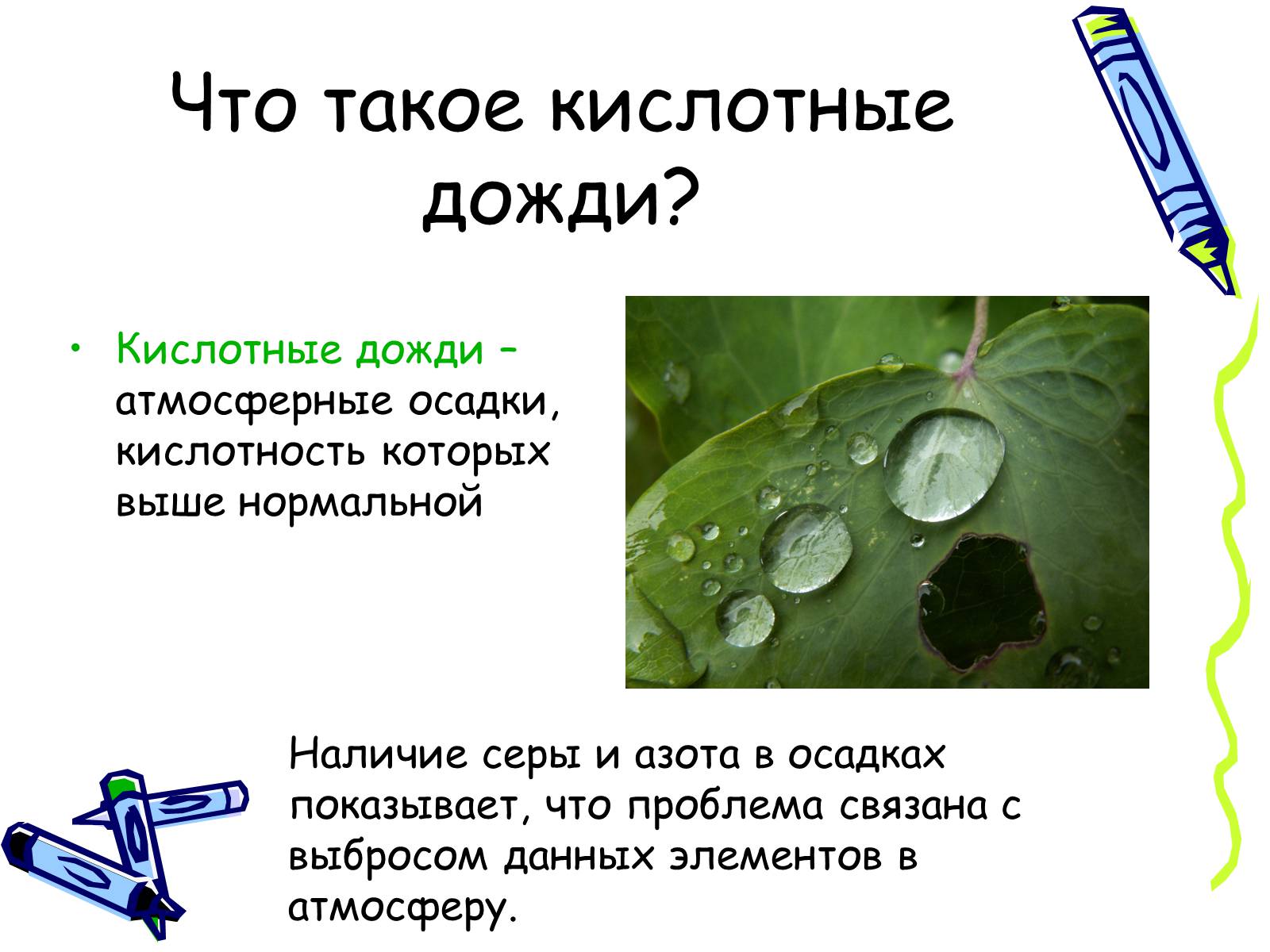 Что такое кислотные дожди?

• Кислотные дожди – атмосферные осадки, кислотность которых выше нормальной

Наличие серы и азота в осадках показывает, что проблема связана с выбросом данных элементов в атмосферу.